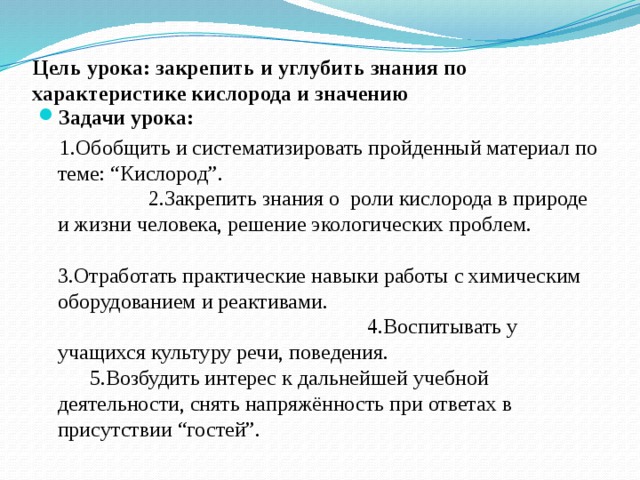 Цель урока: закрепить и углубить знания по характеристике кислорода и значению

Задачи урока:

1.Обобщить и систематизировать пройденный материал по теме: “Кислород”.
2.Закрепить знания о роли кислорода в природе и жизни человека, решение экологических проблем.

3.Отработать практические навыки работы с химическим оборудованием и реактивами.
4.Воспитывать у учащихся культуру речи, поведения.
5.Возбудить интерес к дальнейшей учебной деятельности, снять напряжённость при ответах в присутствии “гостей”.